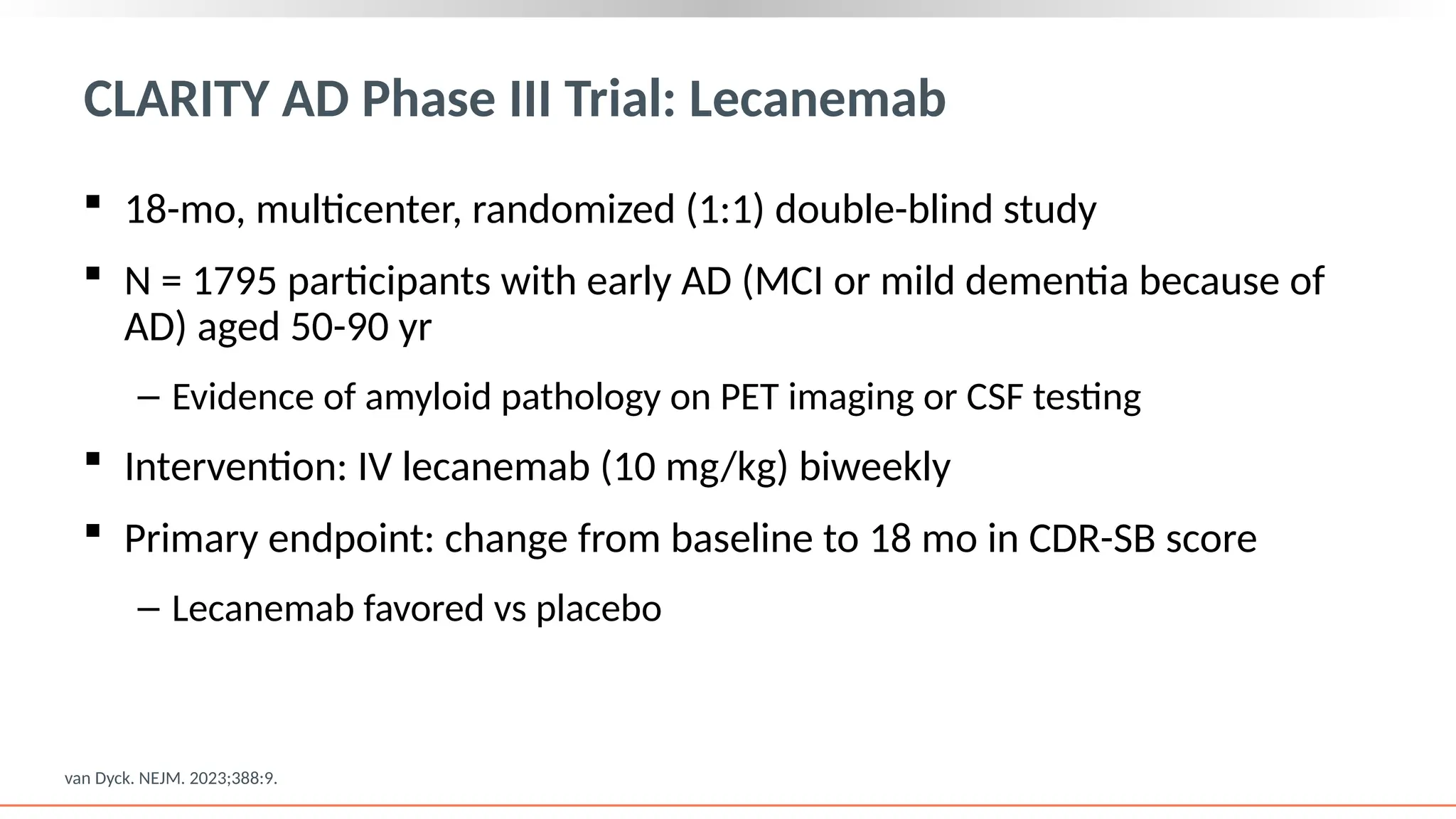 CLARITY AD Phase III Trial: Lecanemab

• 18-mo, multicenter, randomized (1:1) double-blind study

• N = 1795 participants with early AD (MCI or mild dementia because of AD) aged 50-90 yr

– Evidence of amyloid pathology on PET imaging or CSF testing

• Intervention: IV lecanemab (10 mg/kg) biweekly

• Primary endpoint: change from baseline to 18 mo in CDR-SB score

– Lecanemab favored vs placebo

van Dyck. NEJM. 2023;388:9.